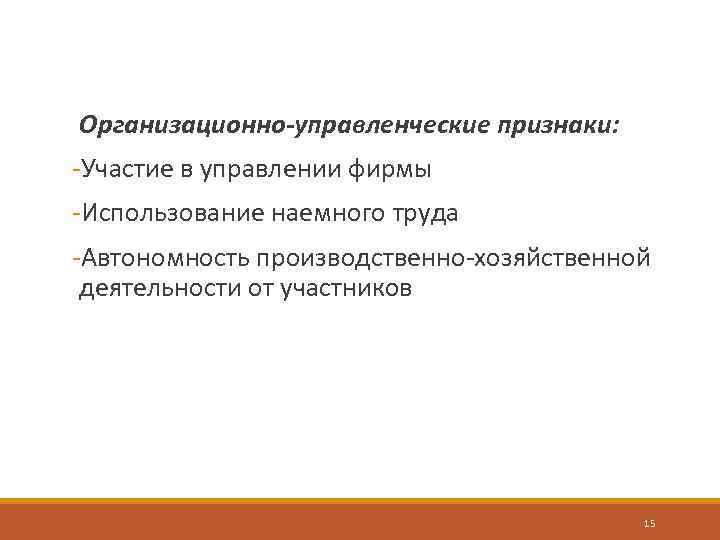 Организационно-управленческие признаки:

-Участие в управлении фирмы

-Использование наемного труда

-Автономность производственно-хозяйственной деятельности от участников

15